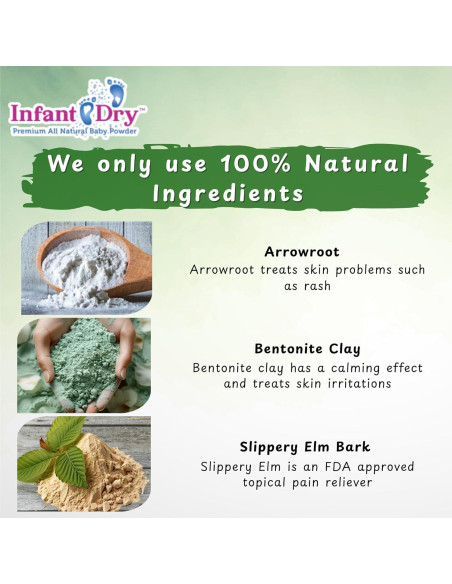 Infant Dry™
Premium All Natural Baby Powder

We only use 100% Natural Ingredients

Arrowroot
Arrowroot treats skin problems such as rash

Bentonite Clay
Bentonite clay has a calming effect and treats skin irritations

Slippery Elm Bark
Slippery Elm is an FDA approved topical pain reliever